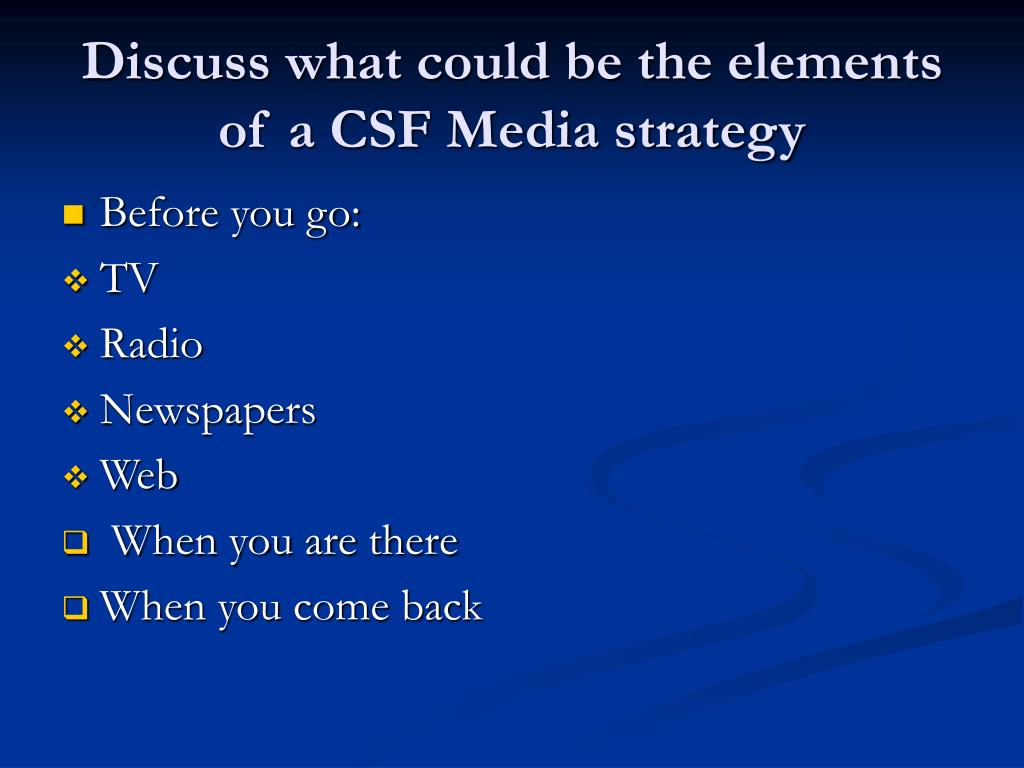 Discuss what could be the elements of a CSF Media strategy

Before you go:
TV
Radio
Newspapers
Web
When you are there
When you come back